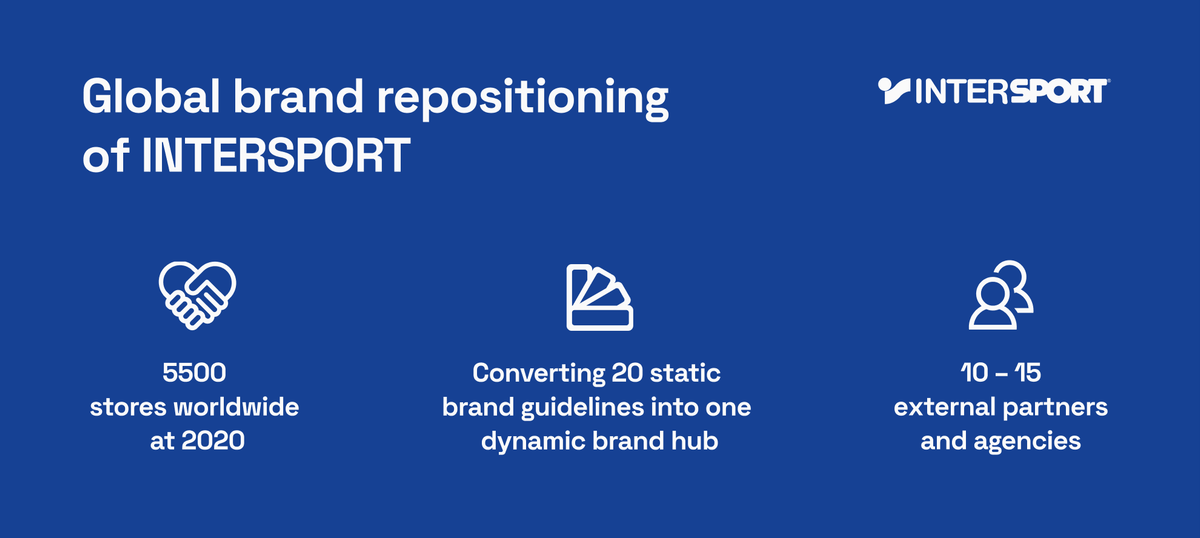 Global brand repositioning of INTERSPORT

INTERSPORT

5500 stores worldwide at 2020

Converting 20 static brand guidelines into one dynamic brand hub

10 – 15 external partners and agencies